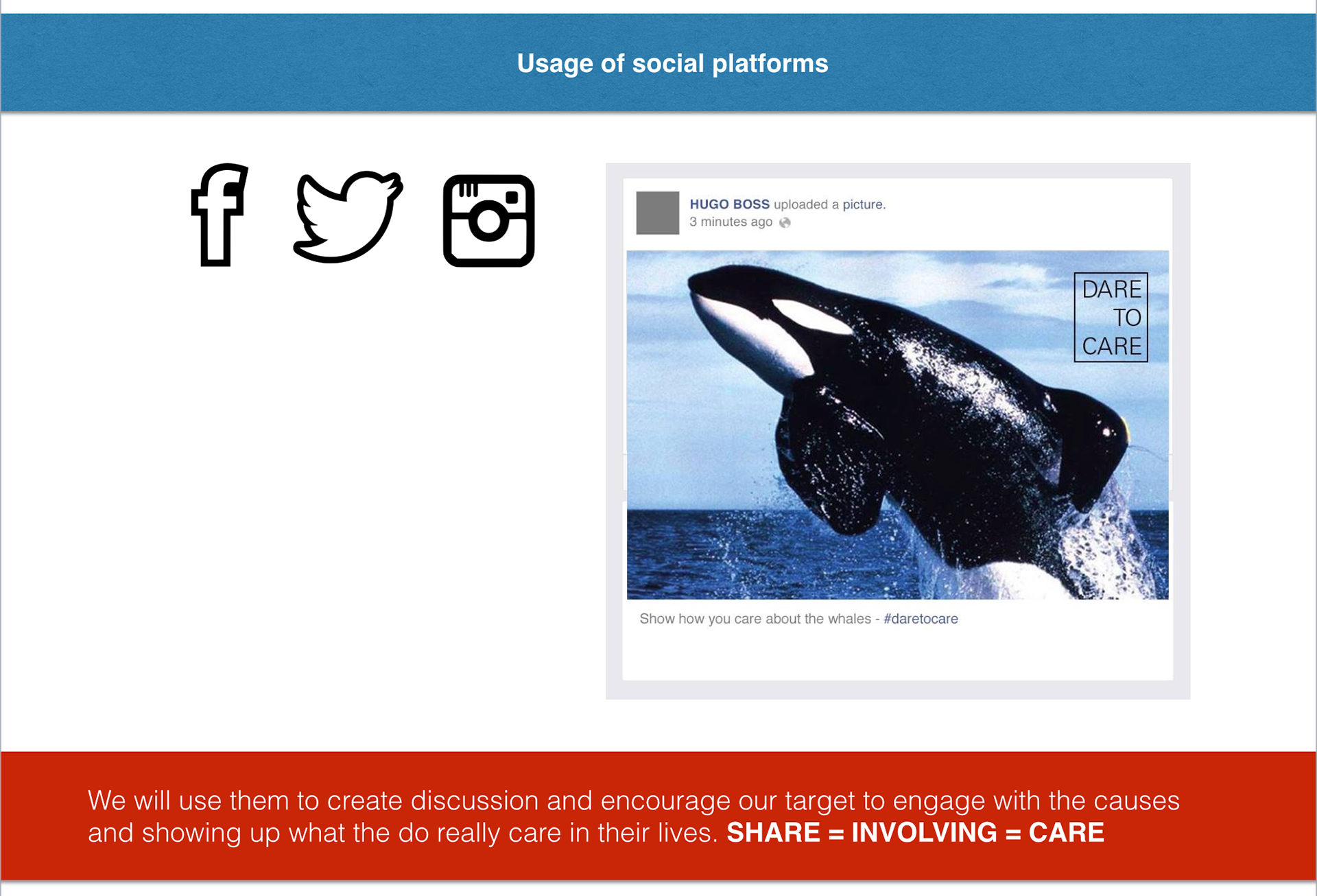 Usage of social platforms

HUGO BOSS uploaded a picture.
3 minutes ago

DARE
TO
CARE

Show how you care about the whales - #daretocare

We will use them to create discussion and encourage our target to engage with the causes and showing up what the do really care in their lives. SHARE = INVOLVING = CARE